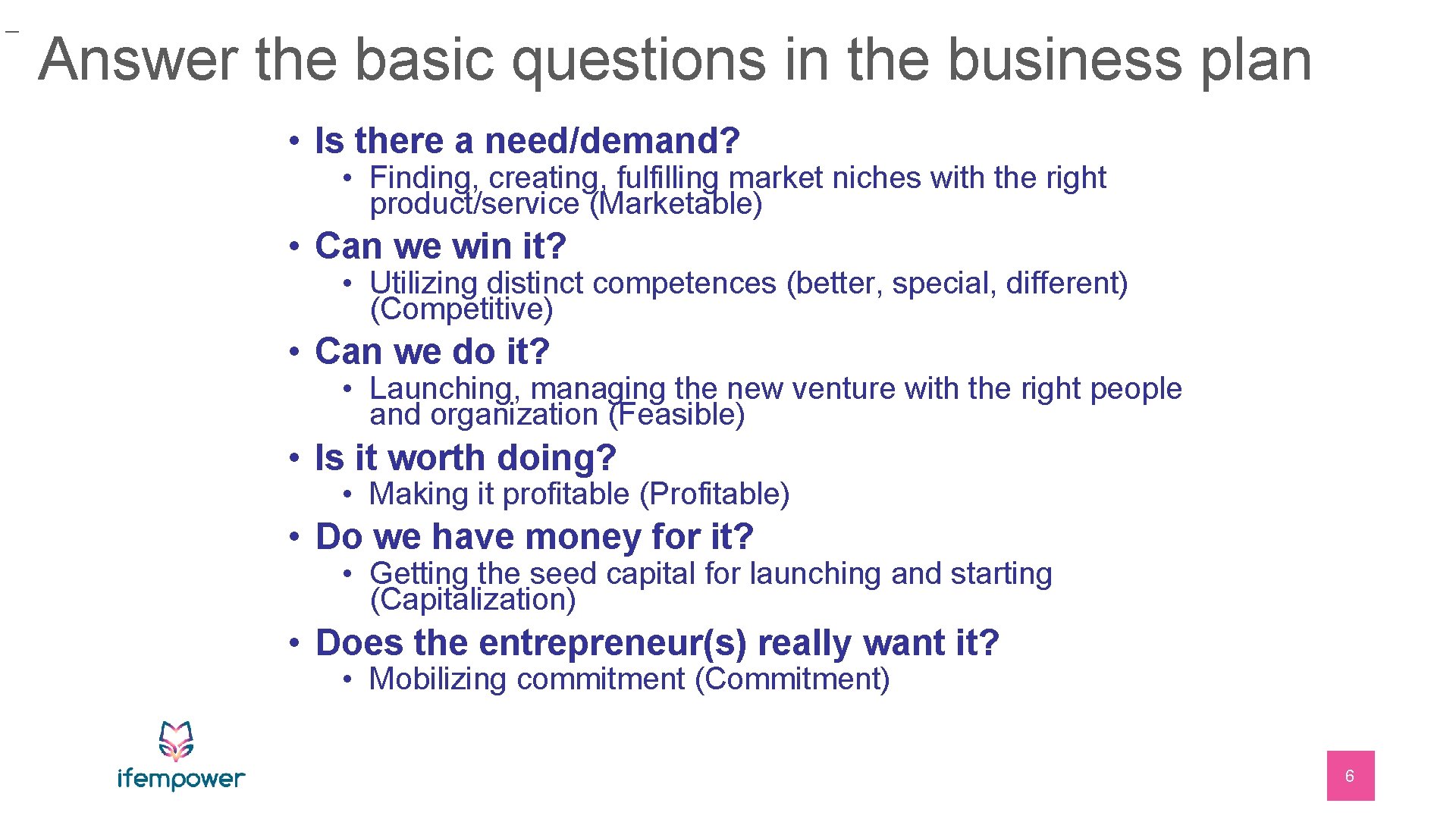 Answer the basic questions in the business plan

• Is there a need/demand?
  • Finding, creating, fulfilling market niches with the right product/service (Marketable)
• Can we win it?
  • Utilizing distinct competences (better, special, different) (Competitive)
• Can we do it?
  • Launching, managing the new venture with the right people and organization (Feasible)
• Is it worth doing?
  • Making it profitable (Profitable)
• Do we have money for it?
  • Getting the seed capital for launching and starting (Capitalization)
• Does the entrepreneur(s) really want it?
  • Mobilizing commitment (Commitment)

ifempower

6